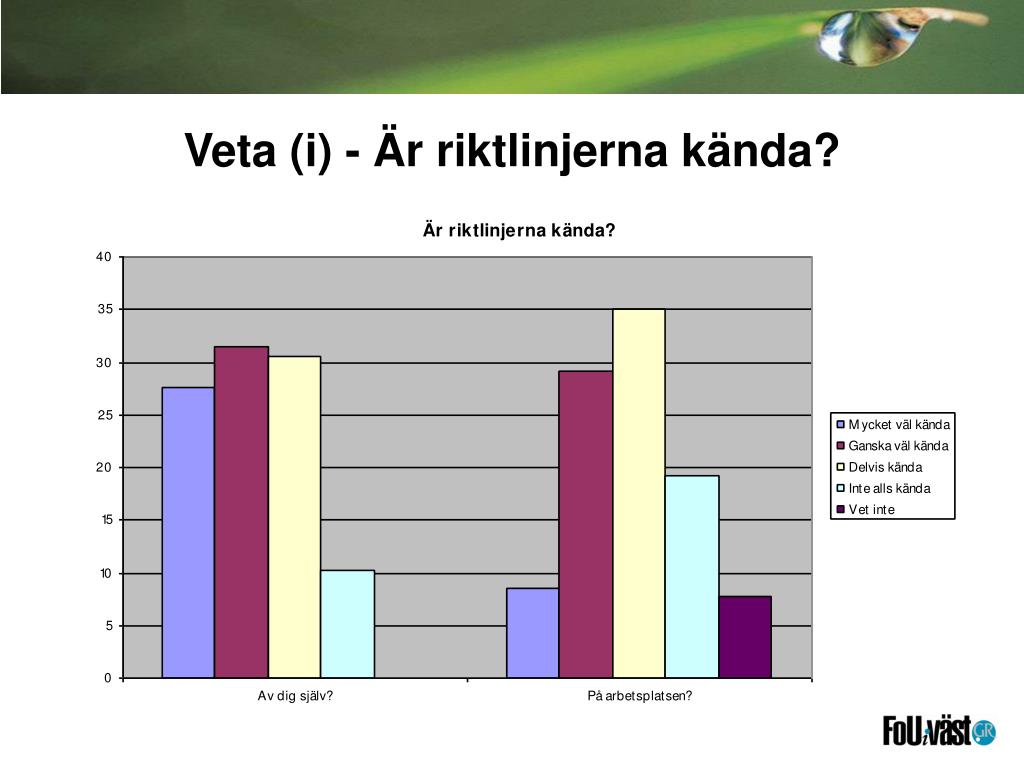 Veta (i) - Är riktlinjerna kända?

Är riktlinjerna kända?

40
35
30
25
20
15
10
5
0

Av dig själv?
På arbetsplatsen?

Mycket väl kända
Ganska väl kända
Delvis kända
Inte alls kända
Vet inte

FoU i väst GR